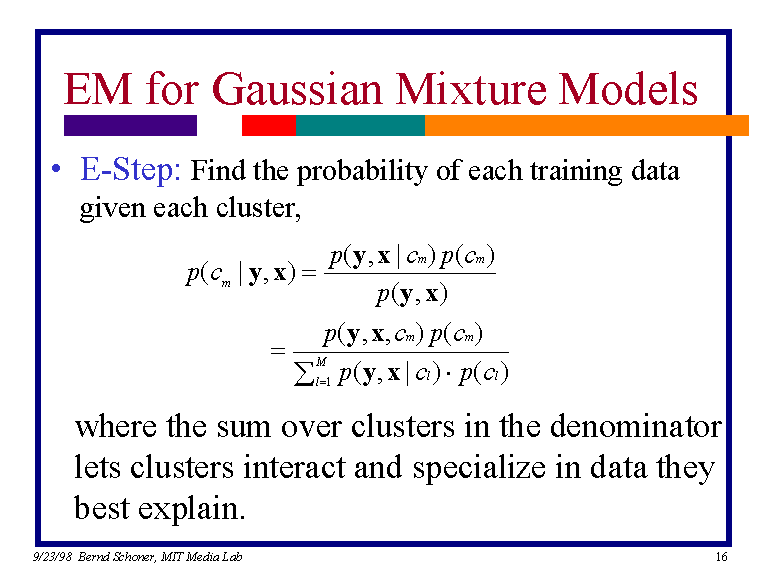 EM for Gaussian Mixture Models

• E-Step: Find the probability of each training data given each cluster,

$p(c_m \mid \mathbf{y}, \mathbf{x}) = \frac{p(\mathbf{y}, \mathbf{x} \mid c_m)\, p(c_m)}{p(\mathbf{y}, \mathbf{x})}$

$= \frac{p(\mathbf{y}, \mathbf{x}, c_m)\, p(c_m)}{\sum_{l=1}^{M} p(\mathbf{y}, \mathbf{x} \mid c_l) \cdot p(c_l)}$

where the sum over clusters in the denominator lets clusters interact and specialize in data they best explain.

9/23/98 Bernd Schoner, MIT Media Lab

16